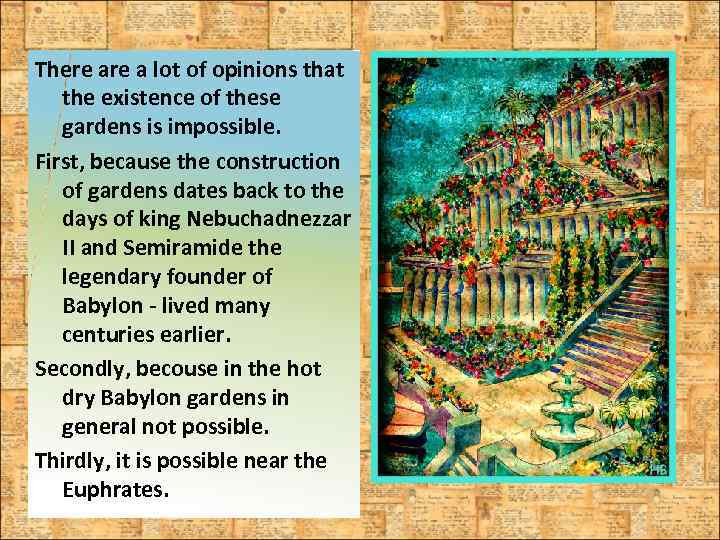 There are a lot of opinions that the existence of these gardens is impossible.

First, because the construction of gardens dates back to the days of king Nebuchadnezzar II and Semiramide the legendary founder of Babylon - lived many centuries earlier.

Secondly, becouse in the hot dry Babylon gardens in general not possible.

Thirdly, it is possible near the Euphrates.